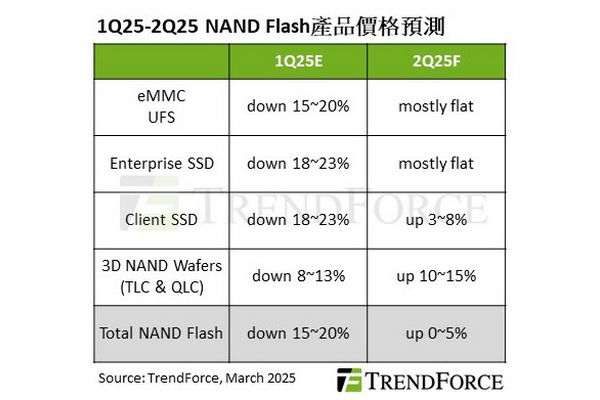 1Q25-2Q25 NAND Flash產品價格預測

| | 1Q25E | 2Q25F |
|---|---|---|
| eMMC UFS | down 15~20% | mostly flat |
| Enterprise SSD | down 18~23% | mostly flat |
| Client SSD | down 18~23% | up 3~8% |
| 3D NAND Wafers (TLC & QLC) | down 8~13% | up 10~15% |
| Total NAND Flash | down 15~20% | up 0~5% |

TRENDFORCE

Source: TrendForce, March 2025

TRENDFORCE